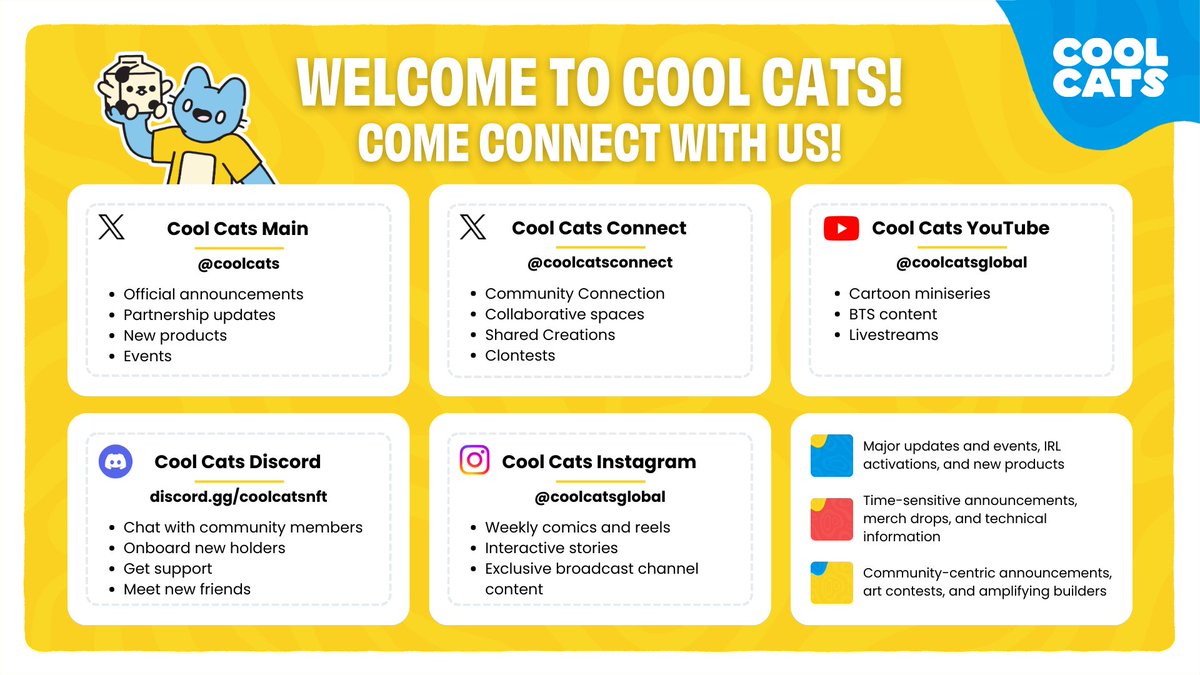 COOL CATS

WELCOME TO COOL CATS!
COME CONNECT WITH US!

Cool Cats Main
@coolcats
- Official announcements
- Partnership updates
- New products
- Events

Cool Cats Connect
@coolcatsconnect
- Community Connection
- Collaborative spaces
- Shared Creations
- Clontests

Cool Cats YouTube
@coolcatsglobal
- Cartoon miniseries
- BTS content
- Livestreams

Cool Cats Discord
discord.gg/coolcatsnft
- Chat with community members
- Onboard new holders
- Get support
- Meet new friends

Cool Cats Instagram
@coolcatsglobal
- Weekly comics and reels
- Interactive stories
- Exclusive broadcast channel content

Major updates and events, IRL activations, and new products

Time-sensitive announcements, merch drops, and technical information

Community-centric announcements, art contests, and amplifying builders